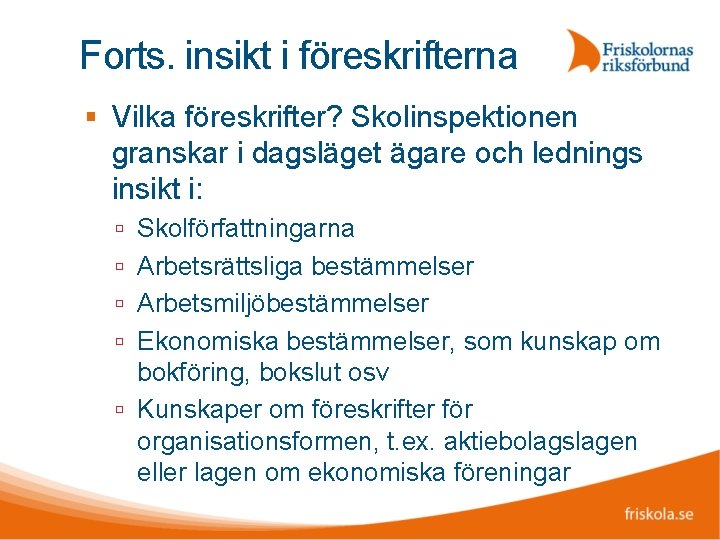 Forts. insikt i föreskrifterna

Friskolornas riksförbund

Vilka föreskrifter? Skolinspektionen granskar i dagsläget ägare och lednings insikt i:

Skolförfattningarna

Arbetsrättsliga bestämmelser

Arbetsmiljöbestämmelser

Ekonomiska bestämmelser, som kunskap om bokföring, bokslut osv

Kunskaper om föreskrifter för organisationsformen, t.ex. aktiebolagslagen eller lagen om ekonomiska föreningar

friskola.se